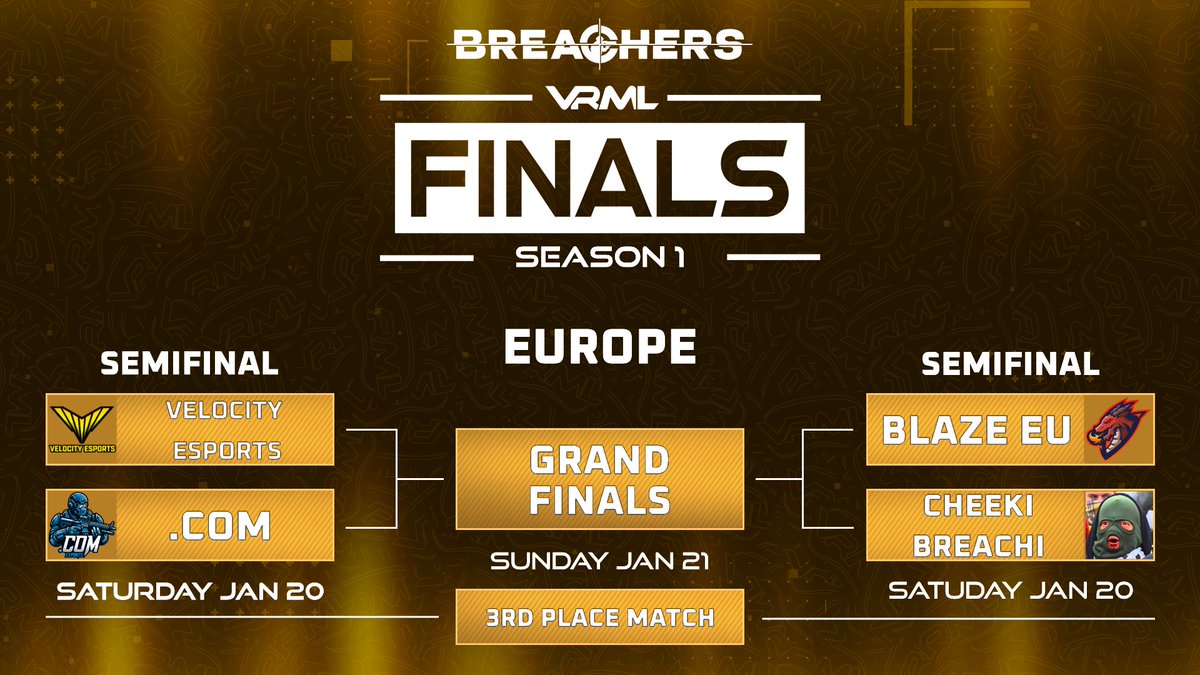 BREACHERS

VRML

FINALS

SEASON 1

EUROPE

SEMIFINAL

VELOCITY ESPORTS

VELOCITY ESPORTS

.COM

.COM

SATURDAY JAN 20

GRAND FINALS

SUNDAY JAN 21

3RD PLACE MATCH

SEMIFINAL

BLAZE EU

CHEEKI BREACHI

SATUDAY JAN 20